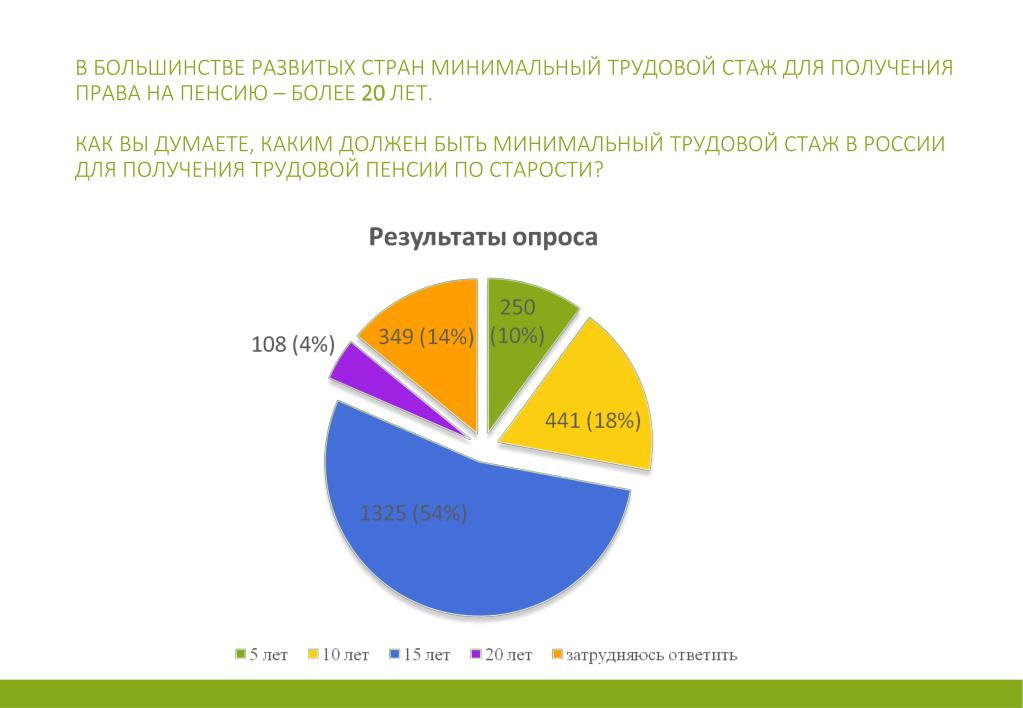 В БОЛЬШИНСТВЕ РАЗВИТЫХ СТРАН МИНИМАЛЬНЫЙ ТРУДОВОЙ СТАЖ ДЛЯ ПОЛУЧЕНИЯ ПРАВА НА ПЕНСИЮ – БОЛЕЕ 20 ЛЕТ.

КАК ВЫ ДУМАЕТЕ, КАКИМ ДОЛЖЕН БЫТЬ МИНИМАЛЬНЫЙ ТРУДОВОЙ СТАЖ В РОССИИ ДЛЯ ПОЛУЧЕНИЯ ТРУДОВОЙ ПЕНСИИ ПО СТАРОСТИ?

Результаты опроса

250 (10%)
441 (18%)
1325 (54%)
108 (4%)
349 (14%)

5 лет
10 лет
15 лет
20 лет
затрудняюсь ответить